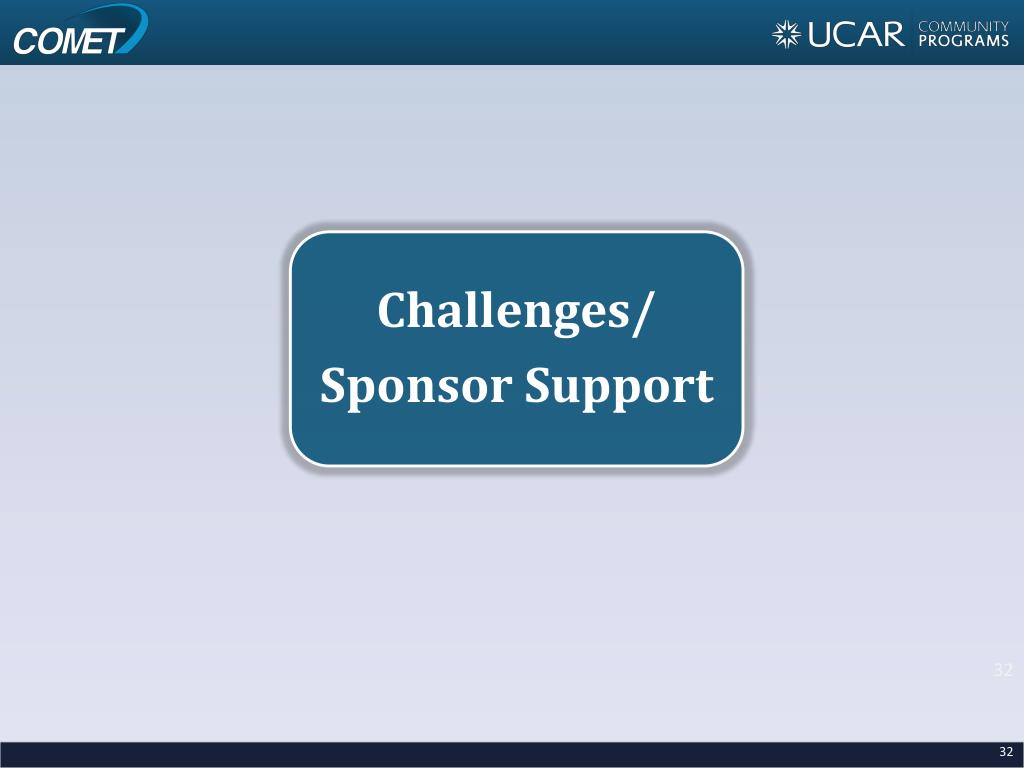 COMET

UCAR COMMUNITY PROGRAMS

Challenges/
Sponsor Support

32

32